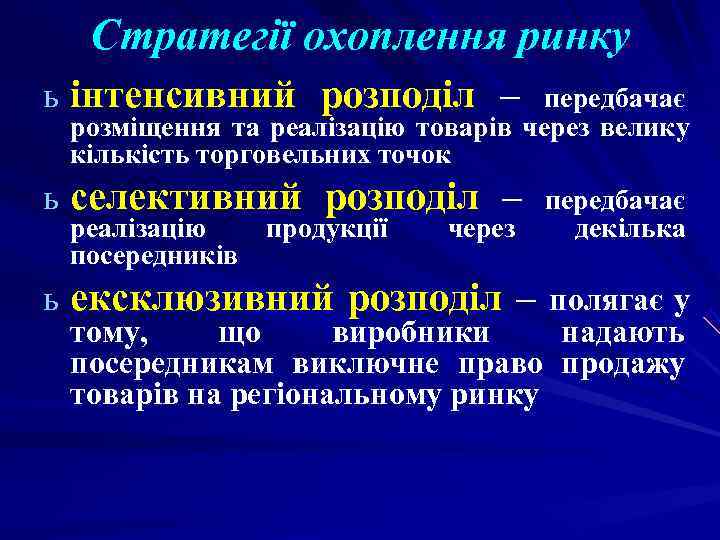 Стратегії охоплення ринку

ь інтенсивний розподіл – передбачає розміщення та реалізацію товарів через велику кількість торговельних точок

ь селективний розподіл – передбачає реалізацію продукції через декілька посередників

ь ексклюзивний розподіл – полягає у тому, що виробники надають посередникам виключне право продажу товарів на регіональному ринку